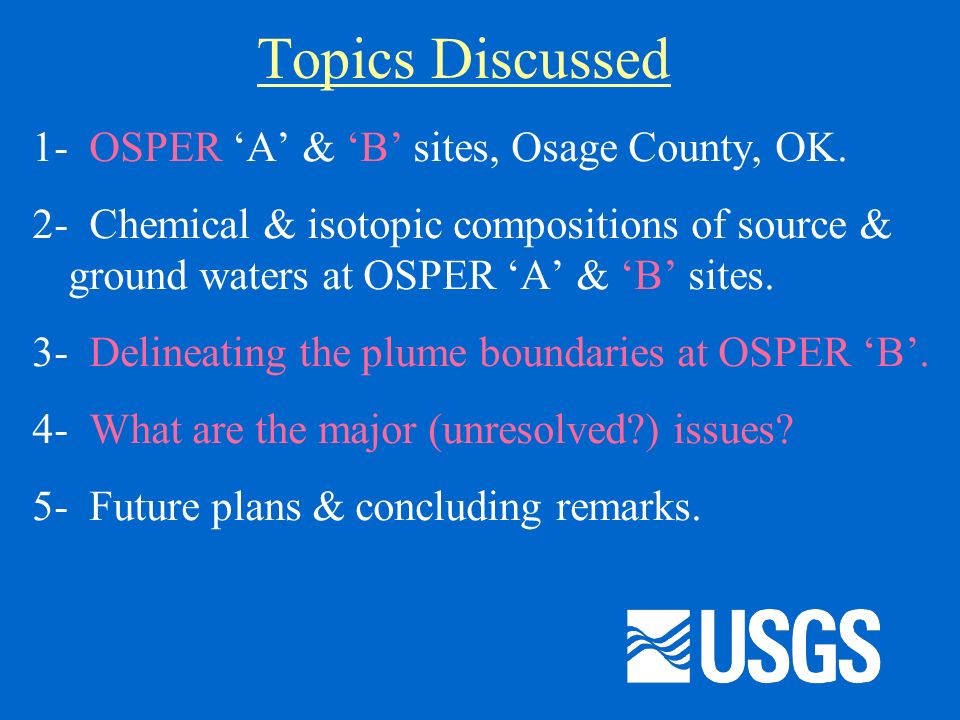 Topics Discussed

1- OSPER ‘A’ & ‘B’ sites, Osage County, OK.

2- Chemical & isotopic compositions of source & ground waters at OSPER ‘A’ & ‘B’ sites.

3- Delineating the plume boundaries at OSPER ‘B’.

4- What are the major (unresolved?) issues?

5- Future plans & concluding remarks.

USGS